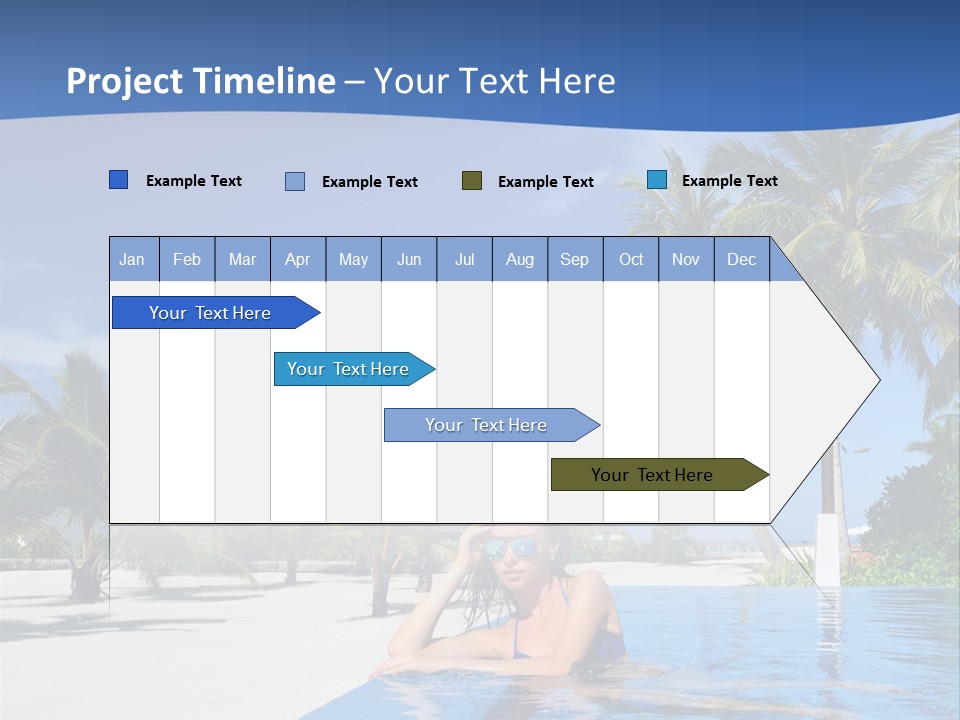 Project Timeline – Your Text Here

Example Text Example Text Example Text Example Text

| Jan | Feb | Mar | Apr | May | Jun | Jul | Aug | Sep | Oct | Nov | Dec |
|---|---|---|---|---|---|---|---|---|---|---|---|

Your Text Here

Your Text Here

Your Text Here

Your Text Here